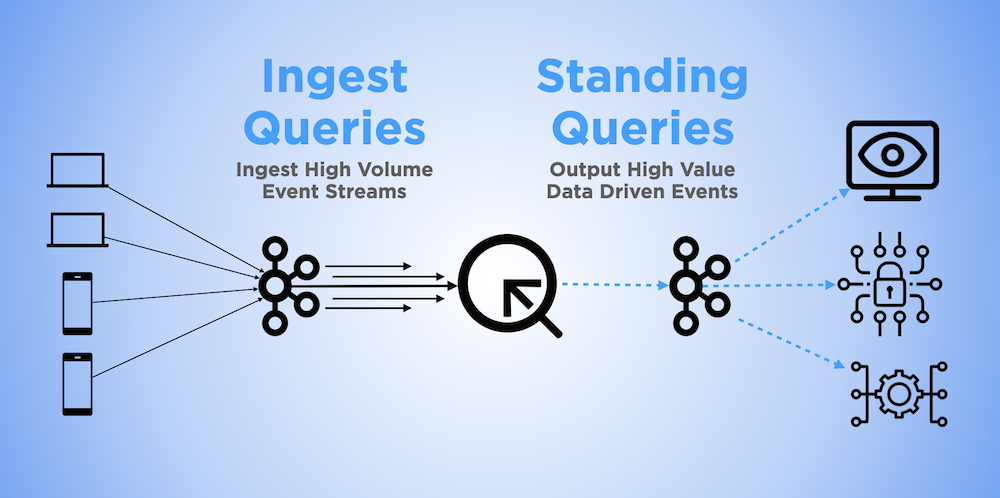 Ingest Queries
Ingest High Volume Event Streams

Standing Queries
Output High Value Data Driven Events